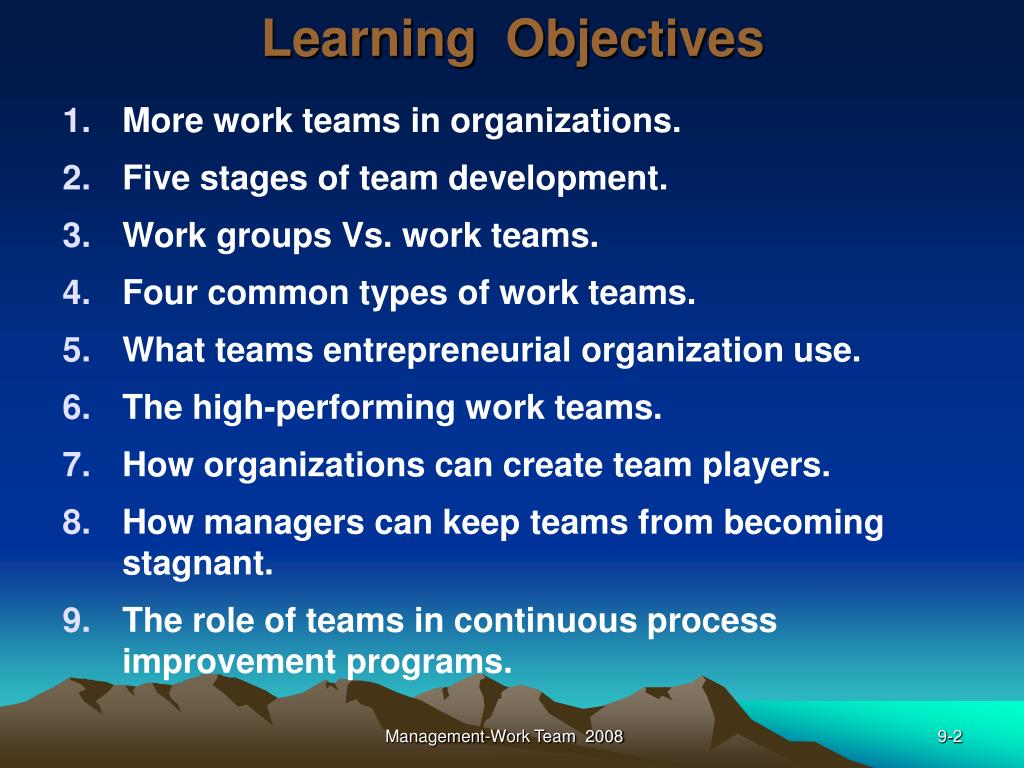 Learning Objectives

1. More work teams in organizations.
2. Five stages of team development.
3. Work groups Vs. work teams.
4. Four common types of work teams.
5. What teams entrepreneurial organization use.
6. The high-performing work teams.
7. How organizations can create team players.
8. How managers can keep teams from becoming stagnant.
9. The role of teams in continuous process improvement programs.

Management-Work Team 2008

9-2